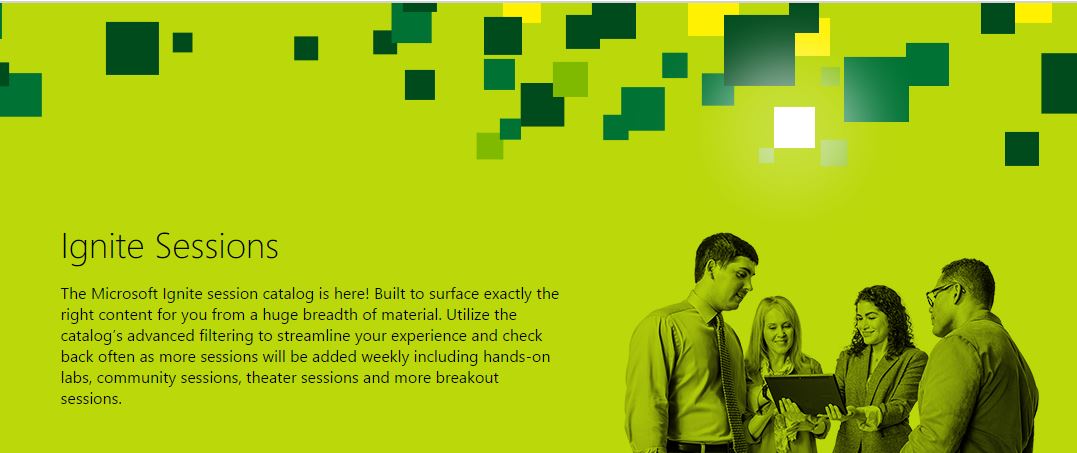 Ignite Sessions

The Microsoft Ignite session catalog is here! Built to surface exactly the right content for you from a huge breadth of material. Utilize the catalog's advanced filtering to streamline your experience and check back often as more sessions will be added weekly including hands-on labs, community sessions, theater sessions and more breakout sessions.